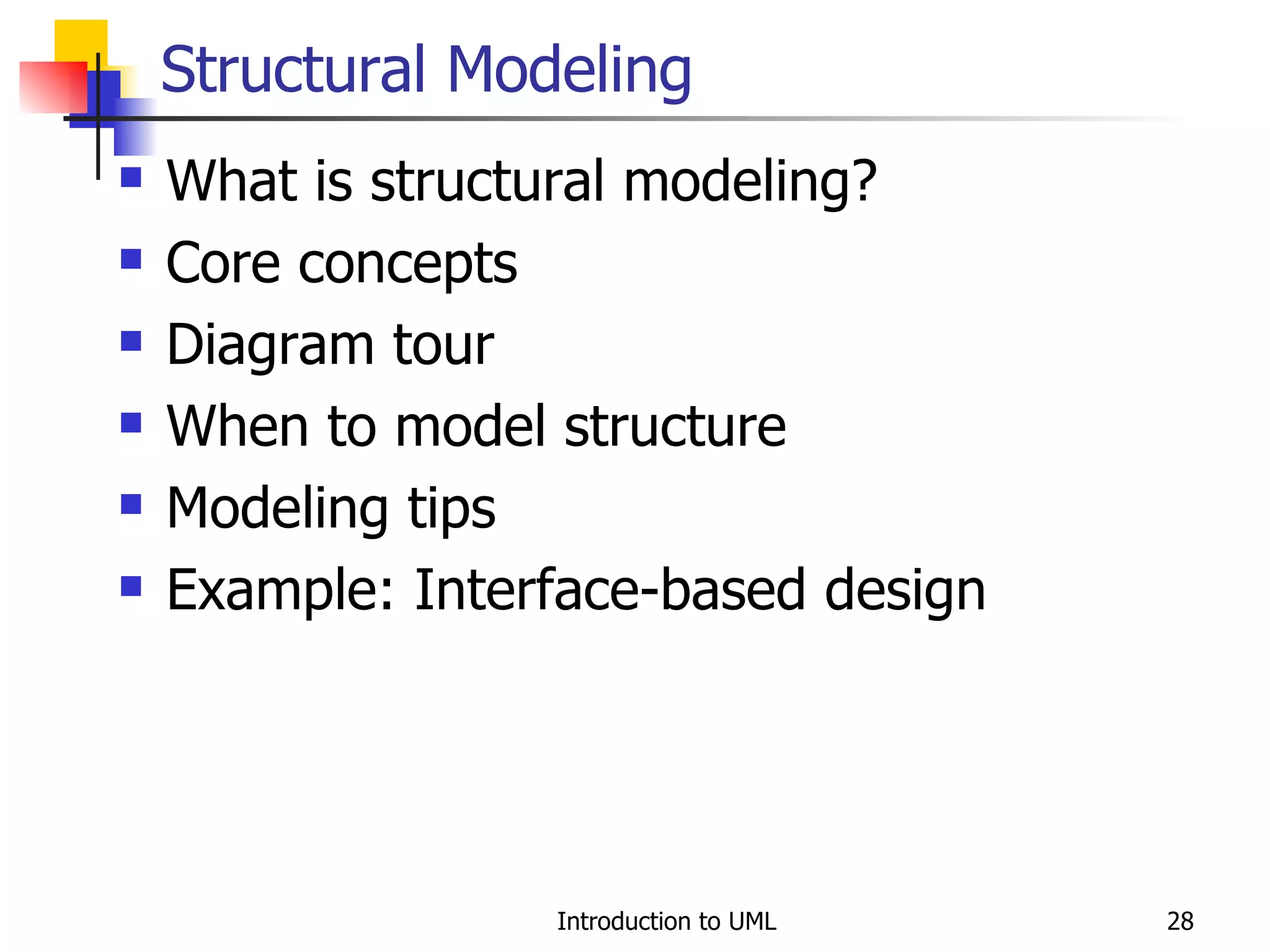 Structural Modeling

- What is structural modeling?
- Core concepts
- Diagram tour
- When to model structure
- Modeling tips
- Example: Interface-based design

Introduction to UML

28